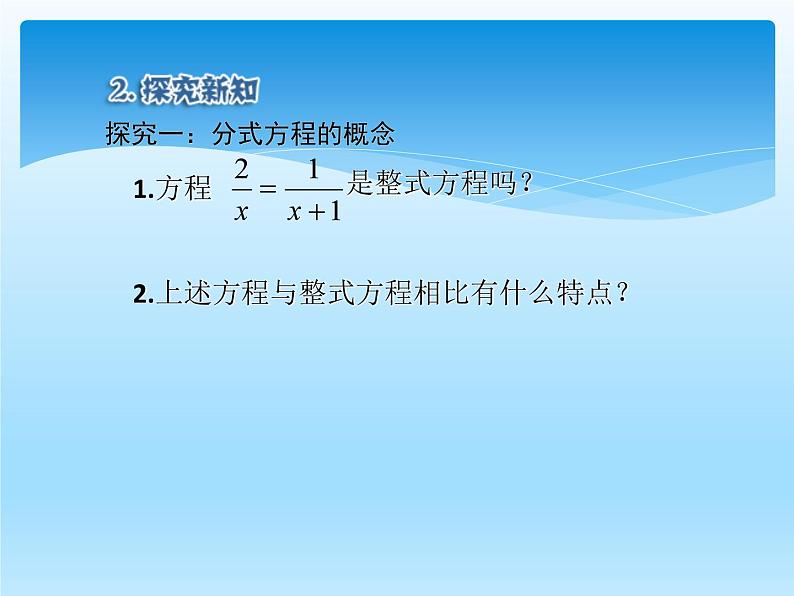 2. 探究新知

探究一：分式方程的概念

1.方程 $\frac{2}{x}=\frac{1}{x+1}$ 是整式方程吗？

2.上述方程与整式方程相比有什么特点？